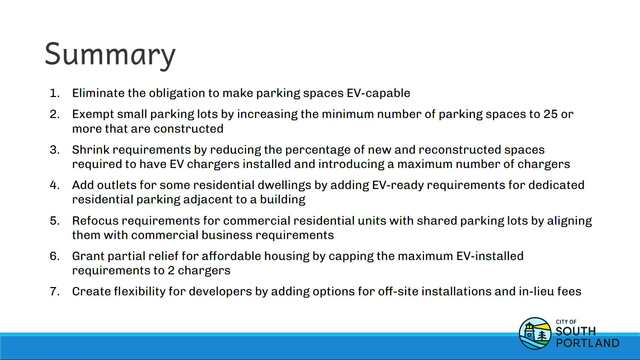 Summary

1. Eliminate the obligation to make parking spaces EV-capable
2. Exempt small parking lots by increasing the minimum number of parking spaces to 25 or more that are constructed
3. Shrink requirements by reducing the percentage of new and reconstructed spaces required to have EV chargers installed and introducing a maximum number of chargers
4. Add outlets for some residential dwellings by adding EV-ready requirements for dedicated residential parking adjacent to a building
5. Refocus requirements for commercial residential units with shared parking lots by aligning them with commercial business requirements
6. Grant partial relief for affordable housing by capping the maximum EV-installed requirements to 2 chargers
7. Create flexibility for developers by adding options for off-site installations and in-lieu fees

CITY OF SOUTH PORTLAND